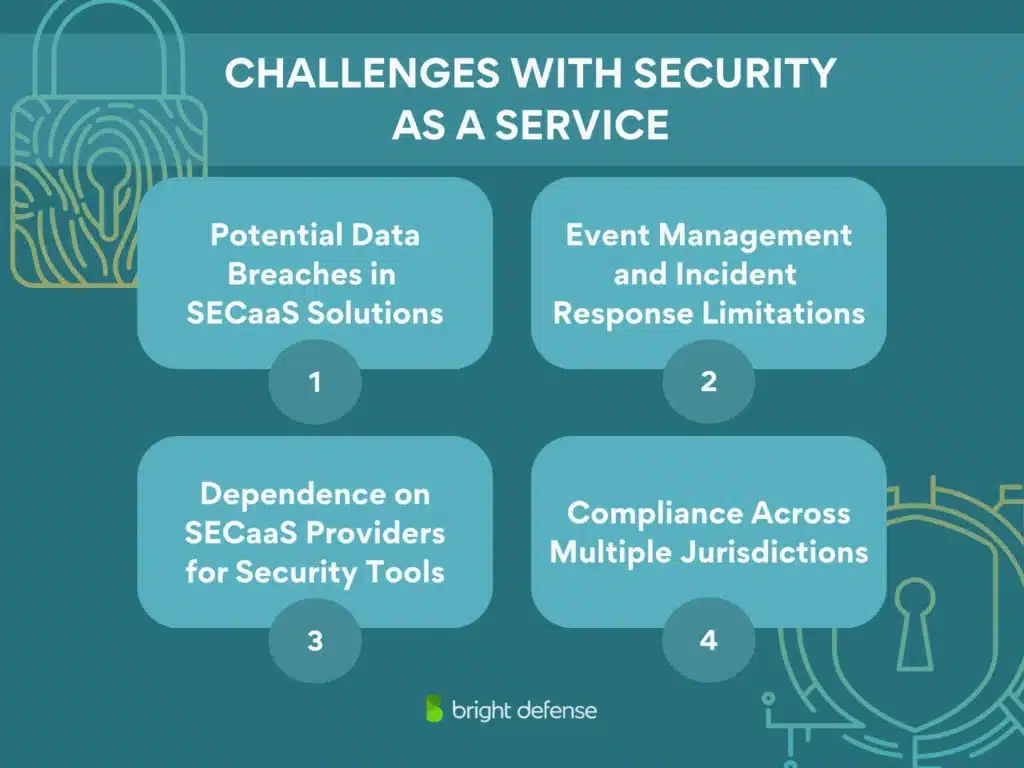 CHALLENGES WITH SECURITY AS A SERVICE

Potential Data Breaches in SECaaS Solutions

1

Event Management and Incident Response Limitations

2

Dependence on SECaaS Providers for Security Tools

3

Compliance Across Multiple Jurisdictions

4

bright defense